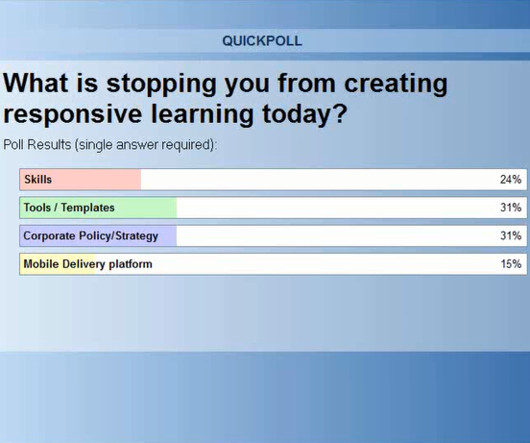 QUICKPOLL

What is stopping you from creating responsive learning today?

Poll Results (single answer required):

Skills 24%

Tools / Templates 31%

Corporate Policy/Strategy 31%

Mobile Delivery platform 15%